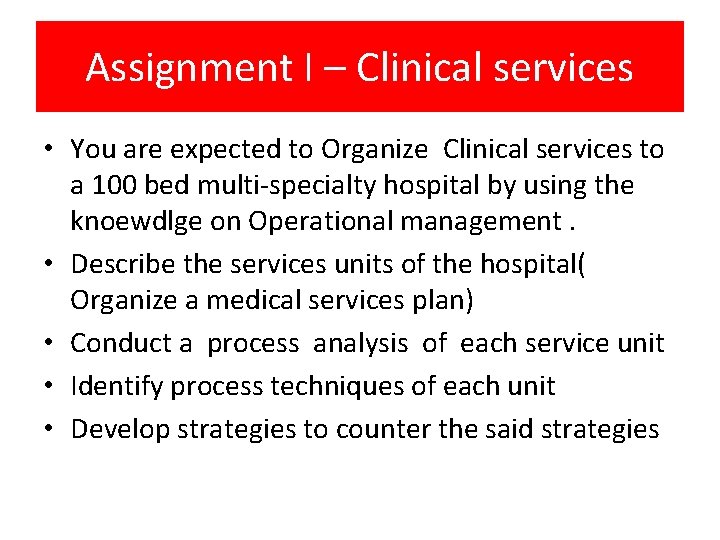 Assignment I – Clinical services

• You are expected to Organize Clinical services to a 100 bed multi-specialty hospital by using the knoewdlge on Operational management .
• Describe the services units of the hospital( Organize a medical services plan)
• Conduct a process analysis of each service unit
• Identify process techniques of each unit
• Develop strategies to counter the said strategies